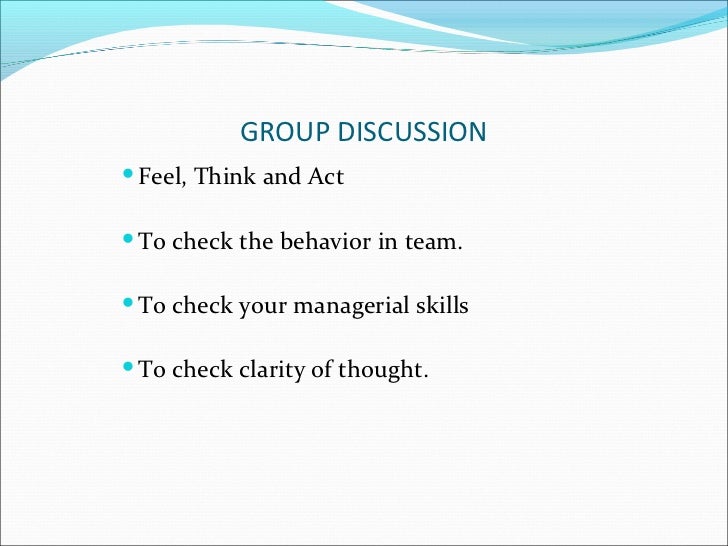 GROUP DISCUSSION

• Feel, Think and Act

• To check the behavior in team.

• To check your managerial skills

• To check clarity of thought.